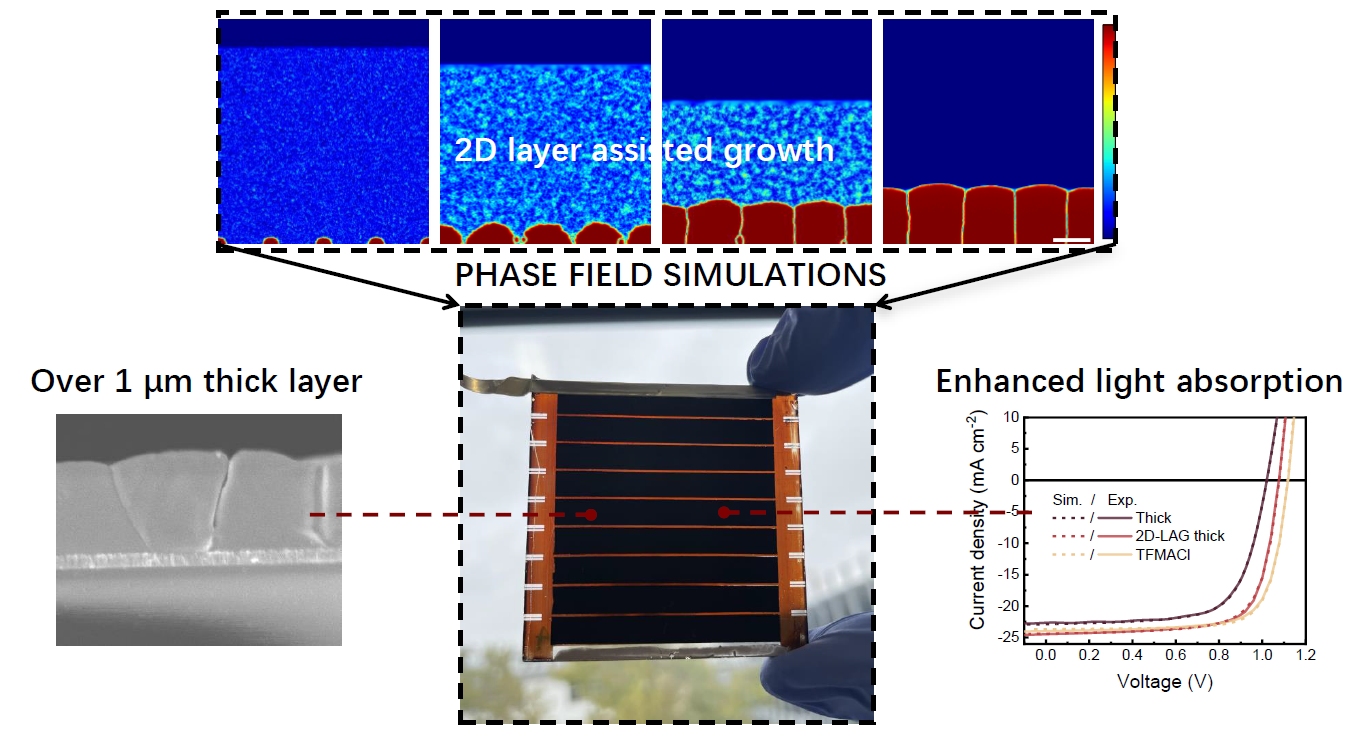 2D layer assisted growth

PHASE FIELD SIMULATIONS

Over 1 μm thick layer

Enhanced light absorption

Current density (mA cm$^{-2}$)

10
5
0
-5
-10
-15
-20
-25

Sim. / Exp.
/ Thick
/ 2D-LAG thick
/ TFMACl

0.0 0.2 0.4 0.6 0.8 1.0 1.2

Voltage (V)